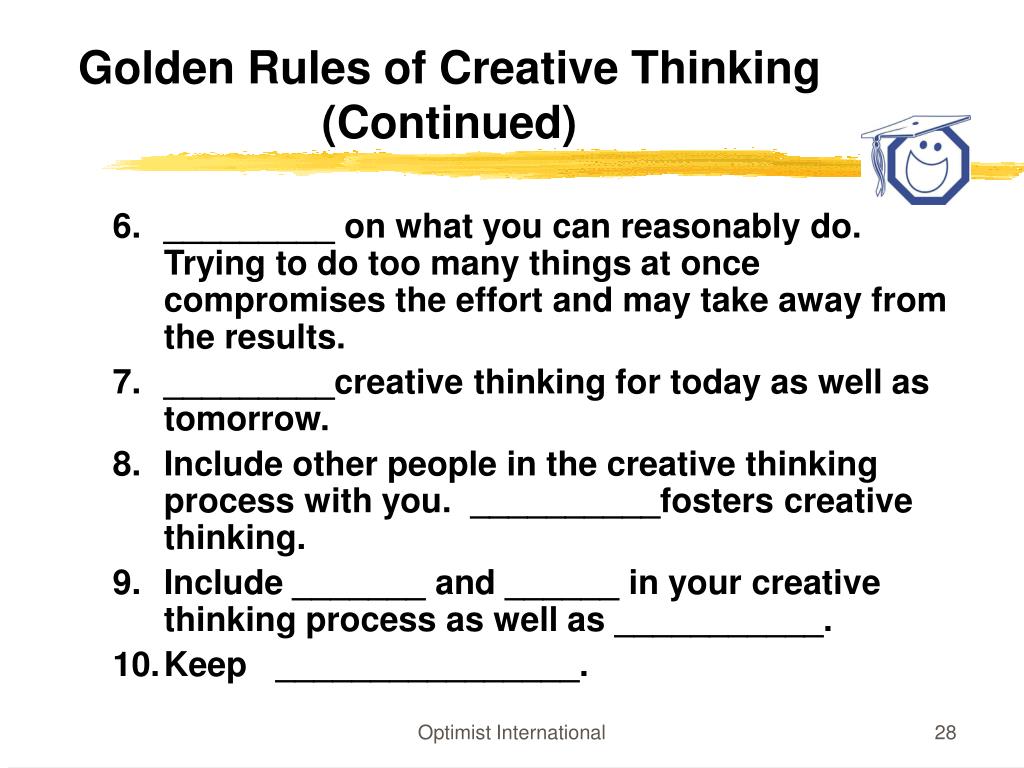 Golden Rules of Creative Thinking (Continued)

6. _________ on what you can reasonably do. Trying to do too many things at once compromises the effort and may take away from the results.
7. _________creative thinking for today as well as tomorrow.
8. Include other people in the creative thinking process with you. __________fosters creative thinking.
9. Include _______ and ______ in your creative thinking process as well as ___________.
10. Keep ________________.

Optimist International

28